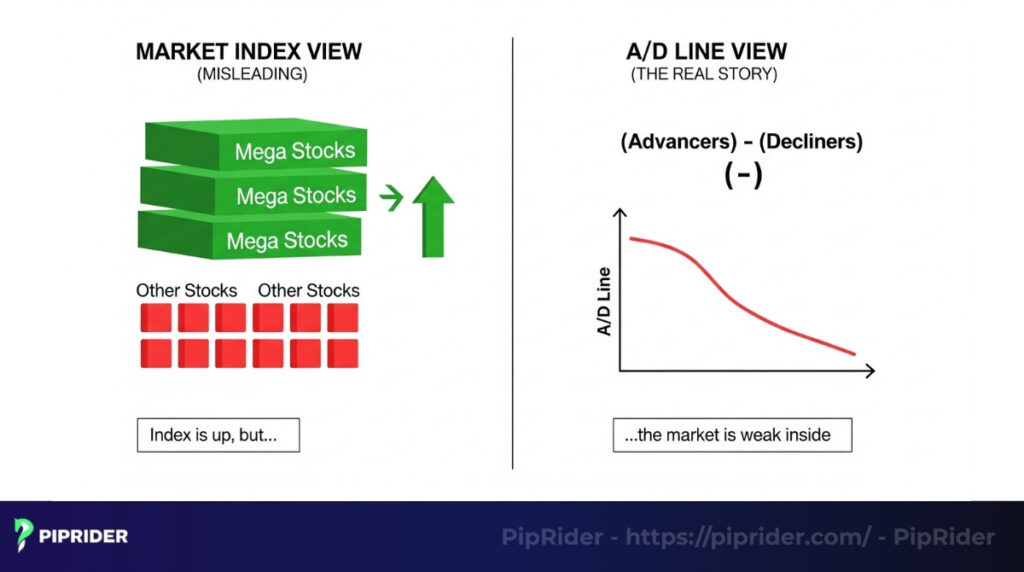 MARKET INDEX VIEW
(MISLEADING)

Mega Stocks
Mega Stocks
Mega Stocks

Other Stocks Other Stocks

Index is up, but...

A/D LINE VIEW
(THE REAL STORY)

(Advancers) - (Decliners)
(-)

A/D Line

...the market is weak inside

PIPRIDER

PipRider - https://piprider.com/ - PipRider